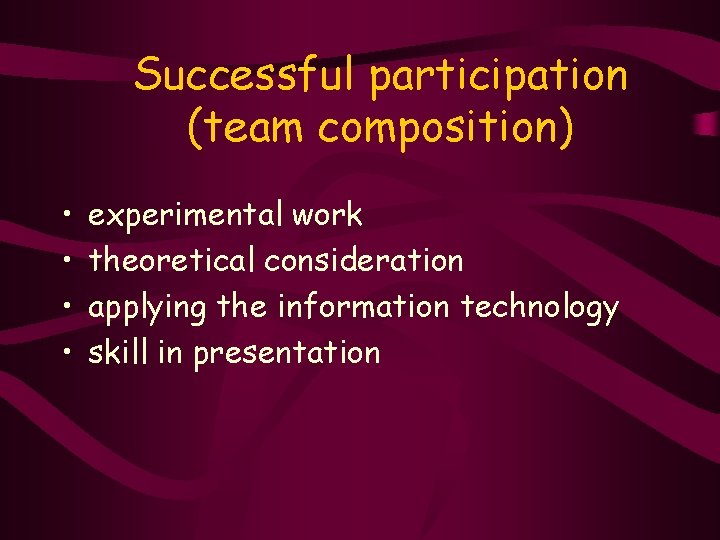 Successful participation (team composition)

• experimental work
• theoretical consideration
• applying the information technology
• skill in presentation